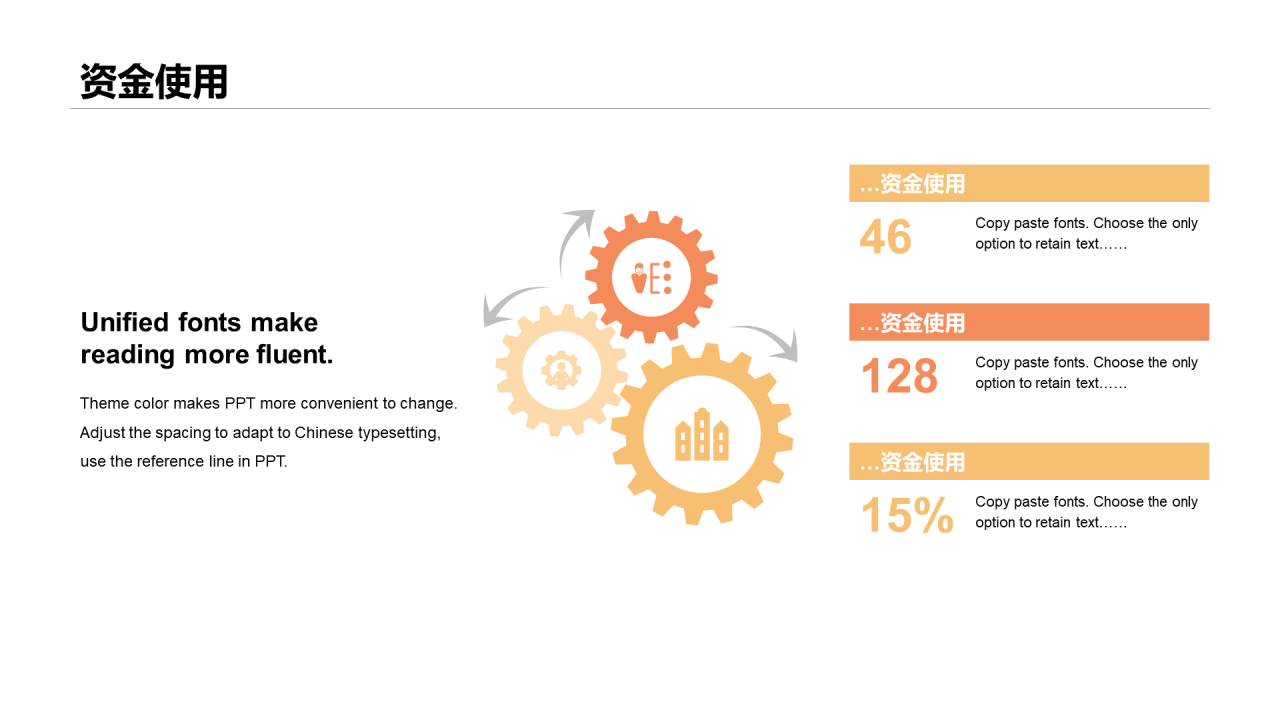 资金使用

Unified fonts make reading more fluent.

Theme color makes PPT more convenient to change. Adjust the spacing to adapt to Chinese typesetting, use the reference line in PPT.

…资金使用

46

Copy paste fonts. Choose the only option to retain text……

…资金使用

128

Copy paste fonts. Choose the only option to retain text……

…资金使用

15%

Copy paste fonts. Choose the only option to retain text……